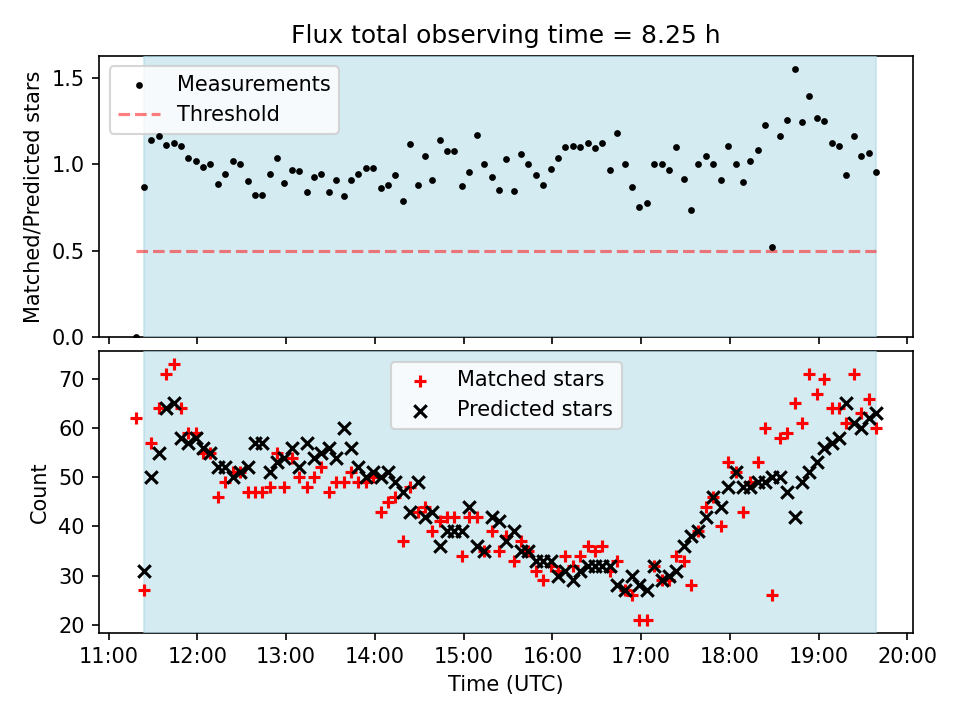 Flux total observing time = 8.25 h

Measurements
Threshold

Matched/Predicted stars

1.5
1.0
0.5
0.0

Matched stars
Predicted stars

Count

70
60
50
40
30
20

11:00 12:00 13:00 14:00 15:00 16:00 17:00 18:00 19:00 20:00

Time (UTC)